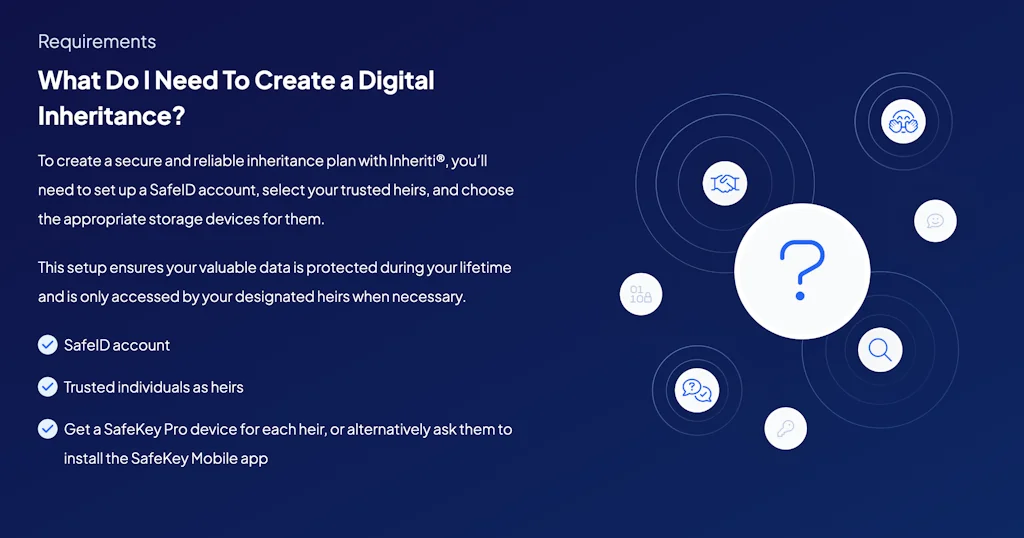 Requirements

What Do I Need To Create a Digital Inheritance?

To create a secure and reliable inheritance plan with Inheriti®, you'll need to set up a SafeID account, select your trusted heirs, and choose the appropriate storage devices for them.

This setup ensures your valuable data is protected during your lifetime and is only accessed by your designated heirs when necessary.

SafeID account

Trusted individuals as heirs

Get a SafeKey Pro device for each heir, or alternatively ask them to install the SafeKey Mobile app

?

01
10